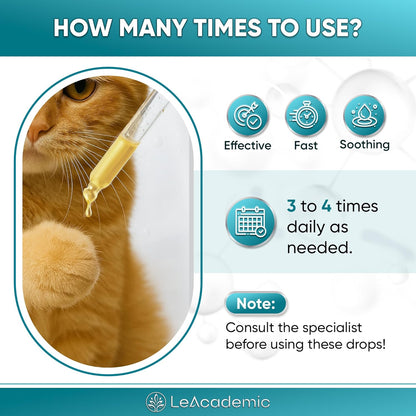 HOW MANY TIMES TO USE?

Effective

Fast

Soothing

3 to 4 times daily as needed.

Note:

Consult the specialist before using these drops!

LeAcademic